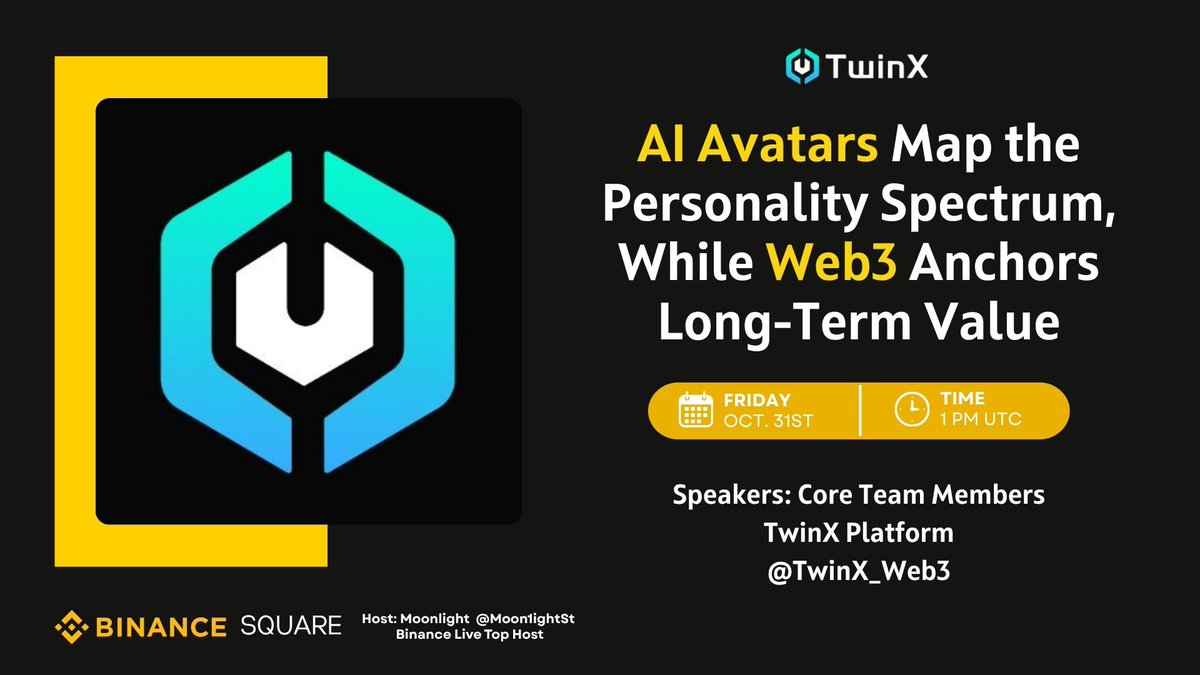 TwinX

AI Avatars Map the Personality Spectrum, While Web3 Anchors Long-Term Value

FRIDAY
OCT. 31ST

TIME
1 PM UTC

Speakers: Core Team Members
TwinX Platform
@TwinX_Web3

BINANCE SQUARE

Host: Moonlight @Moon1ightSt
Binance Live Top Host